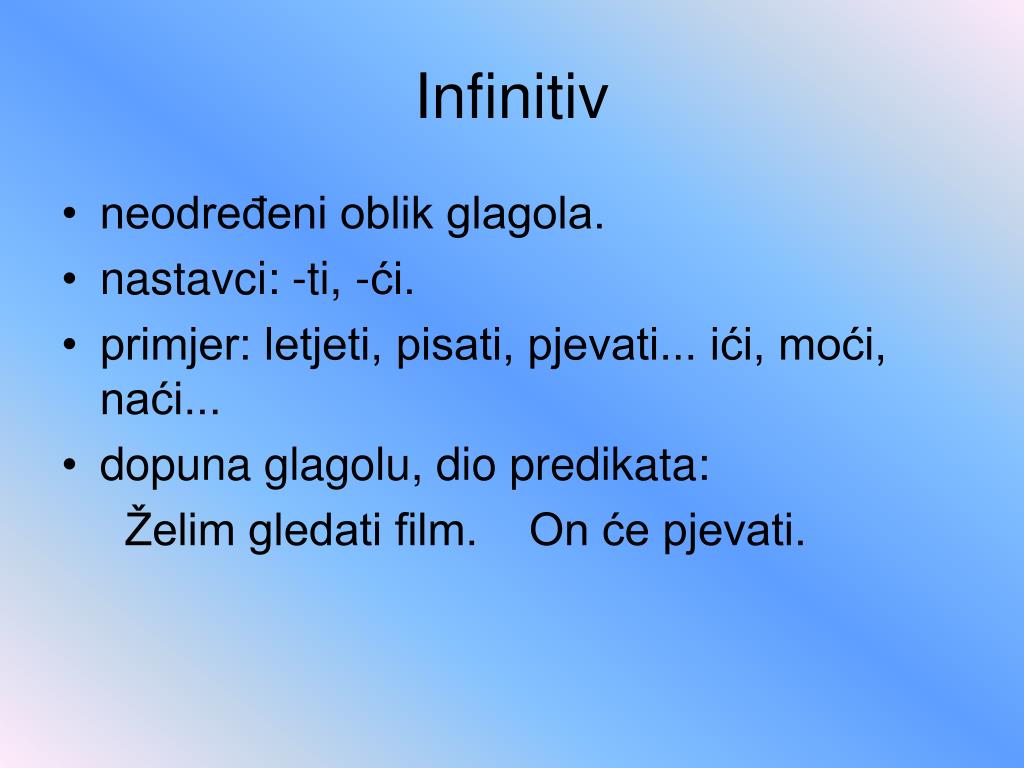 Infinitiv

• neodređeni oblik glagola.
• nastavci: -ti, -ći.
• primjer: letjeti, pisati, pjevati... ići, moći, naći...
• dopuna glagolu, dio predikata:
Želim gledati film.    On će pjevati.